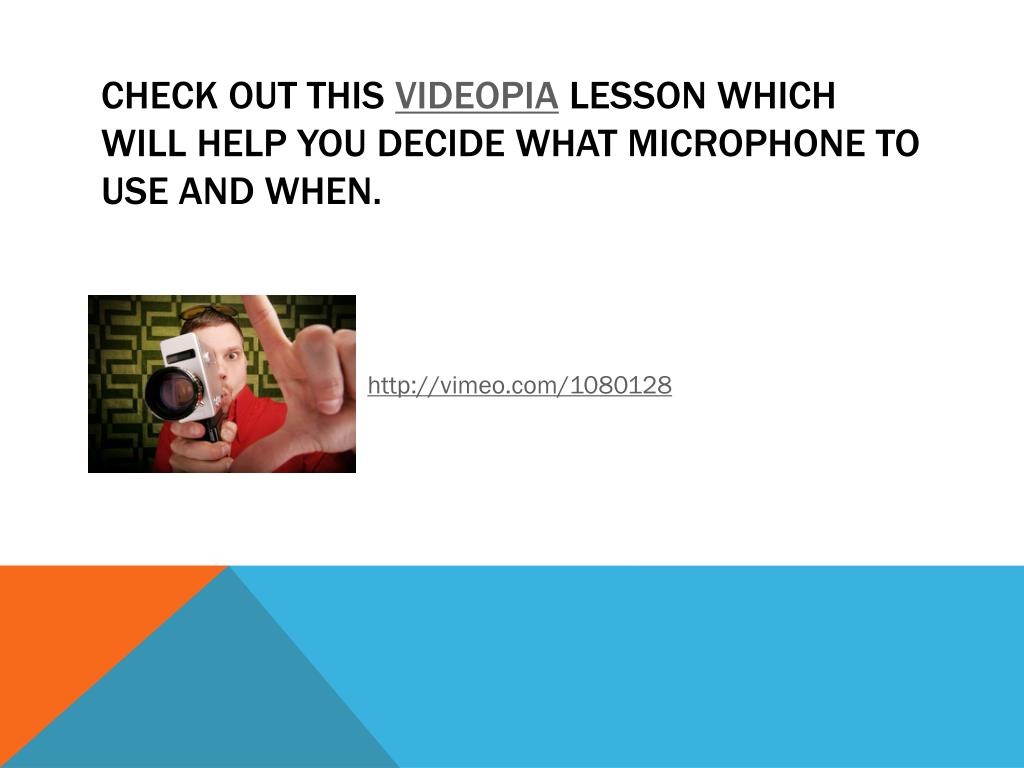 CHECK OUT THIS VIDEOPIA LESSON WHICH WILL HELP YOU DECIDE WHAT MICROPHONE TO USE AND WHEN.

http://vimeo.com/1080128